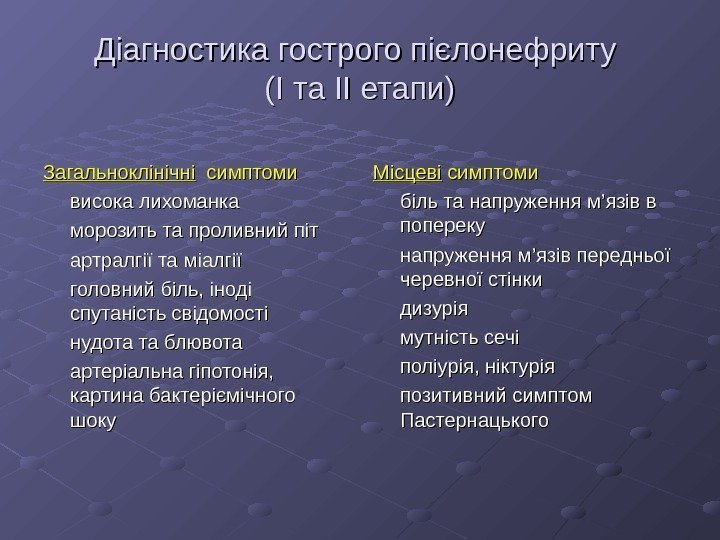 Діагностика гострого пієлонефриту
(I та II етапи)

Загальноклінічні симптоми
висока лихоманка
морозить та проливний піт
артралгії та міалгії
головний біль, іноді спутаність свідомості
нудота та блювота
артеріальна гіпотонія, картина бактеріємічного шоку

Місцеві симптоми
біль та напруження м’язів в попереку
напруження м’язів передньої черевної стінки
дизурія
мутність сечі
поліурія, ніктурія
позитивний симптом Пастернацького